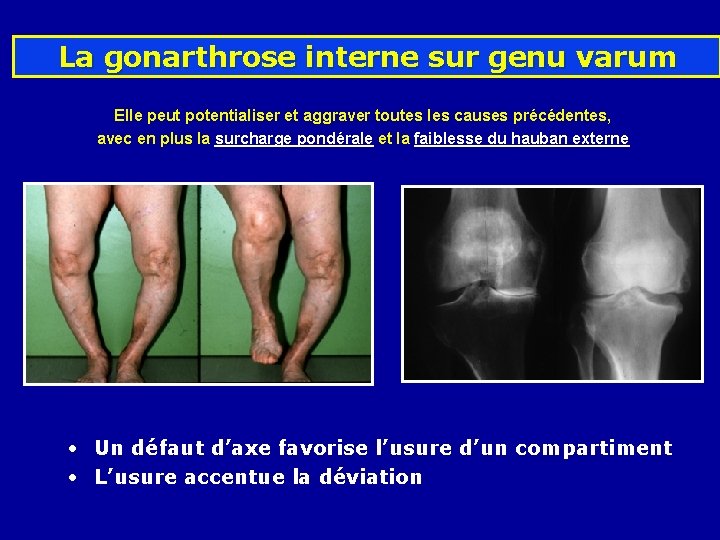 La gonarthrose interne sur genu varum

Elle peut potentialiser et aggraver toutes les causes précédentes, avec en plus la surcharge pondérale et la faiblesse du hauban externe

• Un défaut d'axe favorise l'usure d'un compartiment
• L'usure accentue la déviation